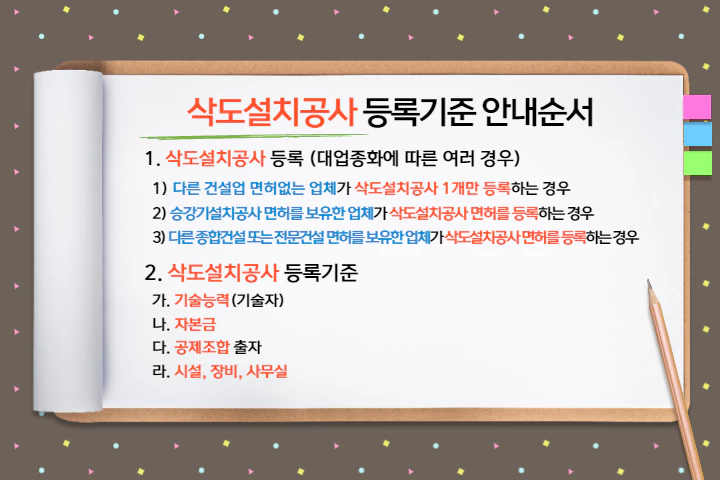 삭도설치공사 등록기준 안내순서

1. 삭도설치공사 등록 (대업종화에 따른 여러 경우)

1) 다른 건설업 면허없는 업체가 삭도설치공사 1개만 등록하는 경우
2) 승강기설치공사 면허를 보유한 업체가 삭도설치공사 면허를 등록하는 경우
3) 다른 종합건설 또는 전문건설 면허를 보유한 업체가 삭도설치공사 면허를 등록하는 경우

2. 삭도설치공사 등록기준

가. 기술능력 (기술자)
나. 자본금
다. 공제조합 출자
라. 시설, 장비, 사무실